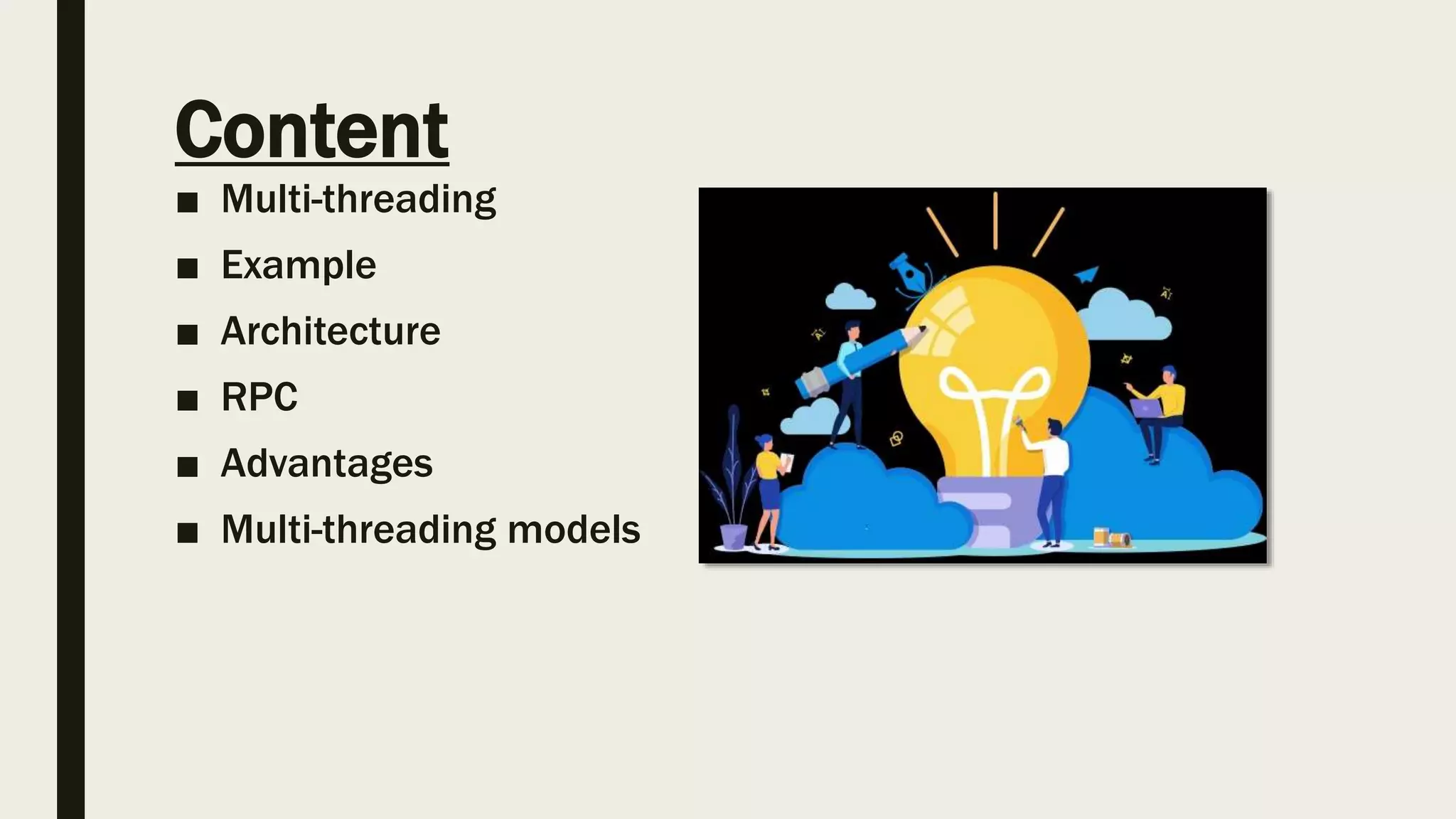 Content

■ Multi-threading
■ Example
■ Architecture
■ RPC
■ Advantages
■ Multi-threading models